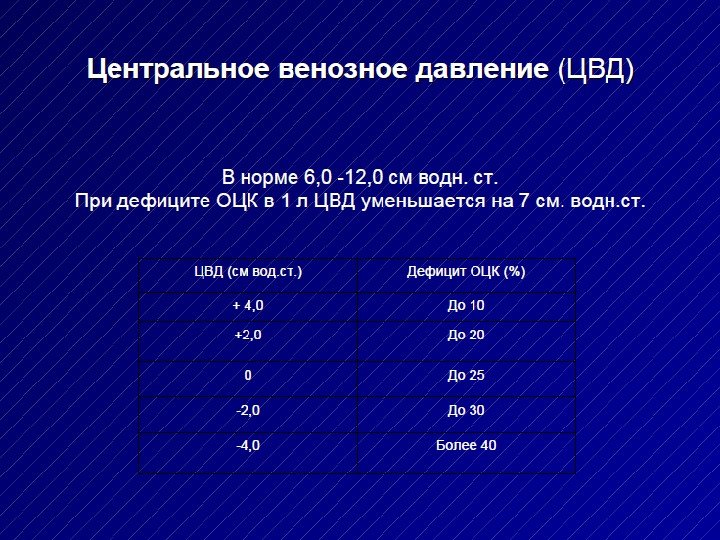 Центральное венозное давление (ЦВД)

В норме 6,0 -12,0 см водн. ст.
При дефиците ОЦК в 1 л ЦВД уменьшается на 7 см. водн.ст.

| ЦВД (см вод.ст.) | Дефицит ОЦК (%) |
|---|---|
| + 4,0 | До 10 |
| +2,0 | До 20 |
| 0 | До 25 |
| -2,0 | До 30 |
| -4,0 | Более 40 |